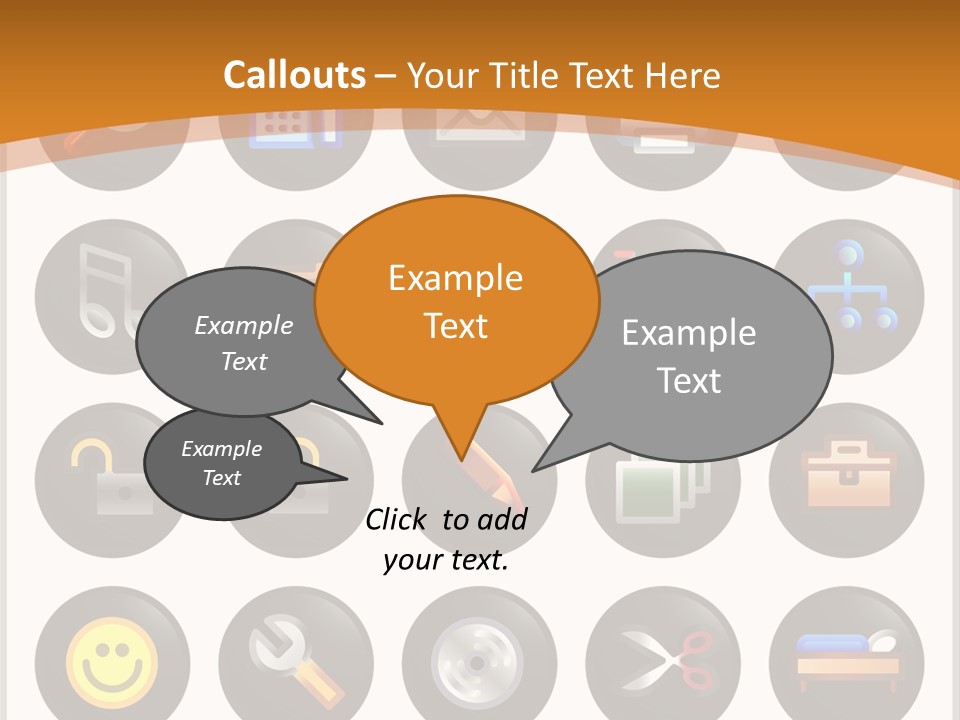 Callouts – Your Title Text Here

Example Text

Example Text

Example Text

Example Text

Click to add your text.